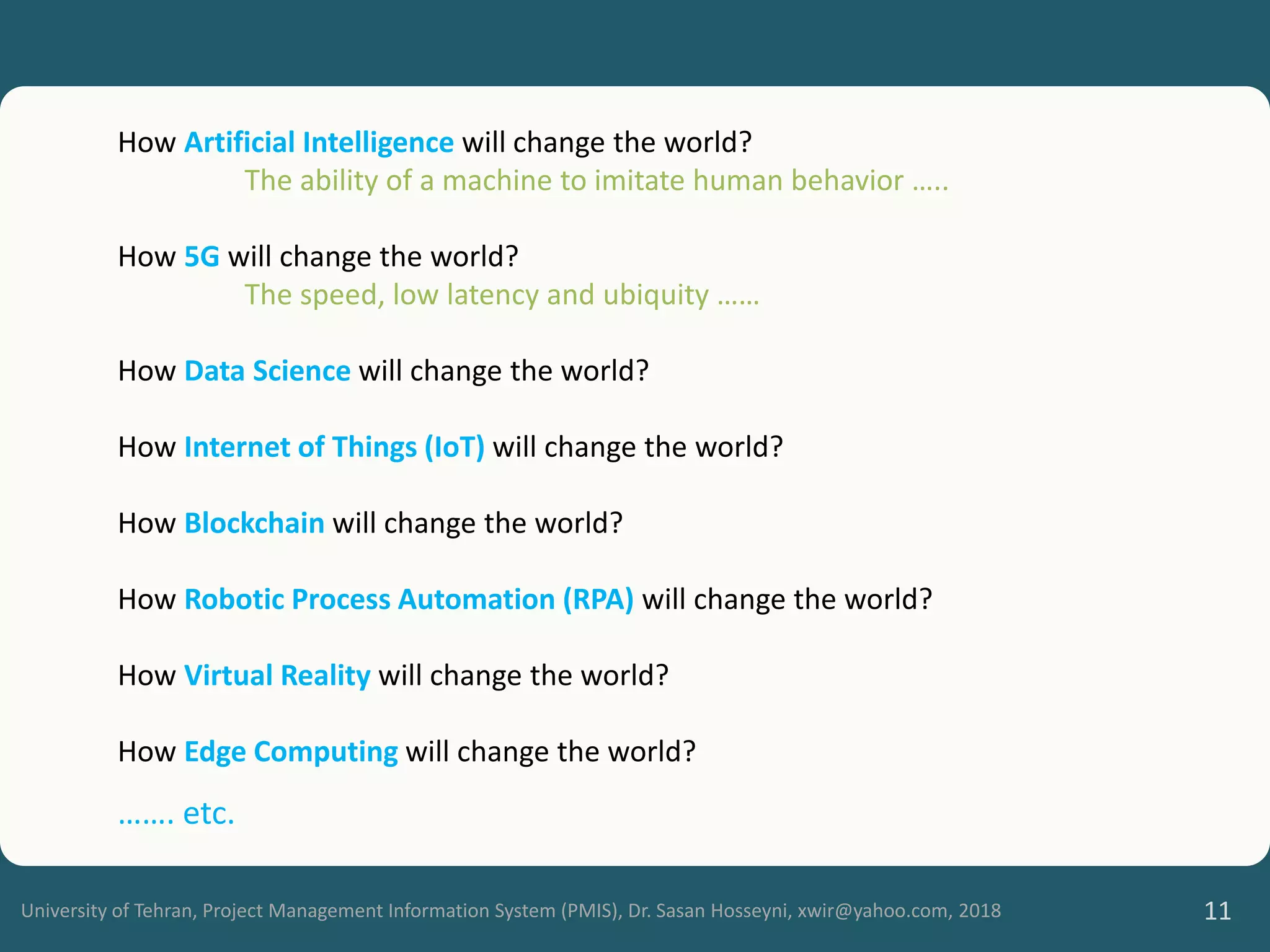 How Artificial Intelligence will change the world?

The ability of a machine to imitate human behavior …..

How 5G will change the world?

The speed, low latency and ubiquity ……

How Data Science will change the world?

How Internet of Things (IoT) will change the world?

How Blockchain will change the world?

How Robotic Process Automation (RPA) will change the world?

How Virtual Reality will change the world?

How Edge Computing will change the world?

……. etc.

University of Tehran, Project Management Information System (PMIS), Dr. Sasan Hosseyni, xwir@yahoo.com, 2018

11